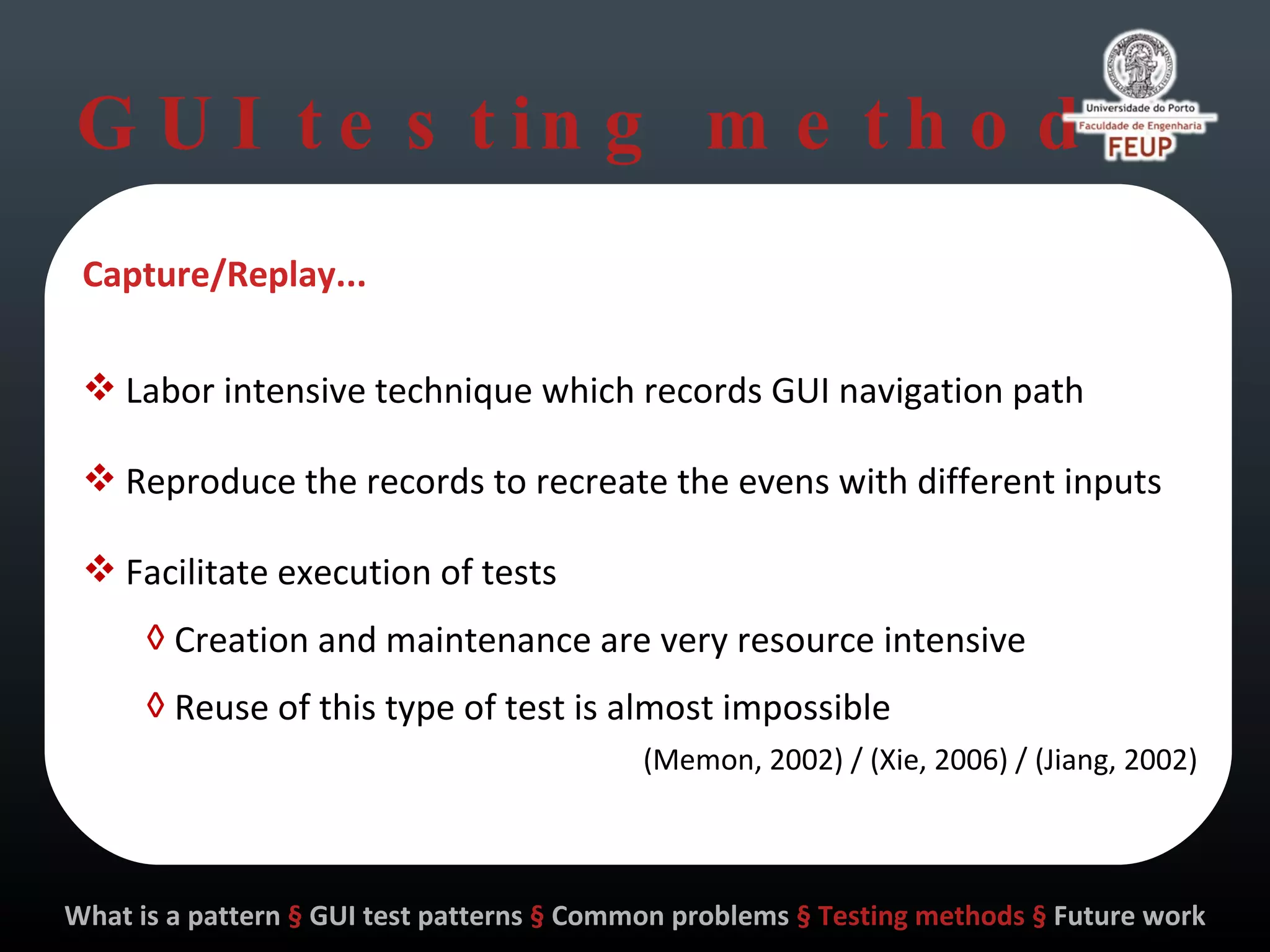 GUI testing method

Universidade do Porto
Faculdade de Engenharia
FEUP

Capture/Replay...

❖ Labor intensive technique which records GUI navigation path

❖ Reproduce the records to recreate the evens with different inputs

❖ Facilitate execution of tests

◊ Creation and maintenance are very resource intensive

◊ Reuse of this type of test is almost impossible

(Memon, 2002) / (Xie, 2006) / (Jiang, 2002)

What is a pattern § GUI test patterns § Common problems § Testing methods § Future work